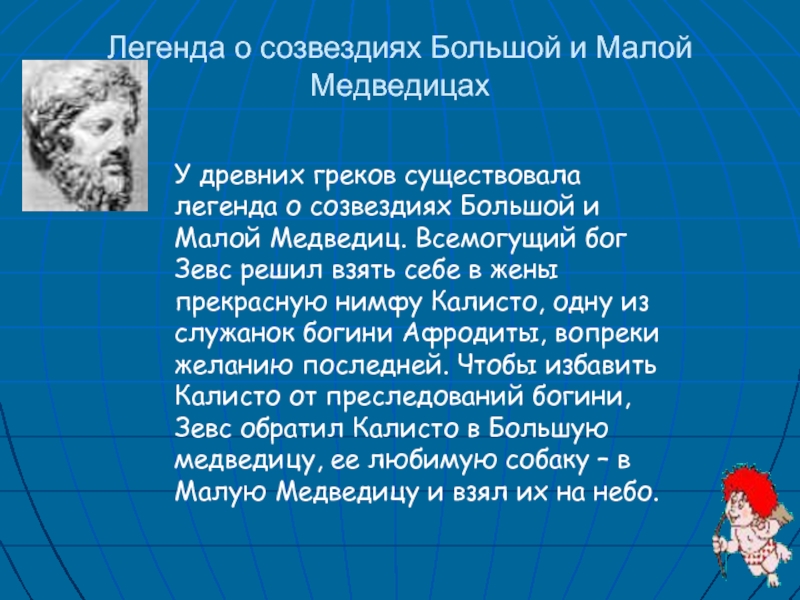 Легенда о созвездиях Большой и Малой Медведицах

У древних греков существовала легенда о созвездиях Большой и Малой Медведиц. Всемогущий бог Зевс решил взять себе в жены прекрасную нимфу Калисто, одну из служанок богини Афродиты, вопреки желанию последней. Чтобы избавить Калисто от преследований богини, Зевс обратил Калисто в Большую медведицу, ее любимую собаку – в Малую Медведицу и взял их на небо.